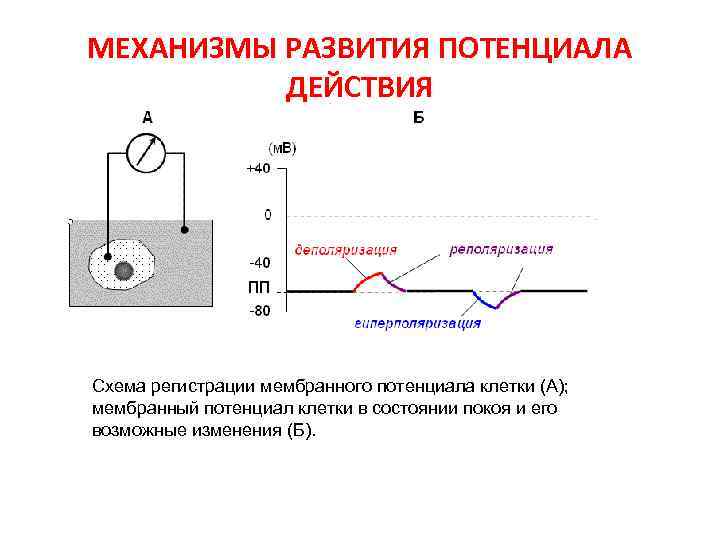 МЕХАНИЗМЫ РАЗВИТИЯ ПОТЕНЦИАЛА ДЕЙСТВИЯ

А

Б

(мВ)

+40

0

-40

ПП

-80

деполяризация

реполяризация

гиперполяризация

Схема регистрации мембранного потенциала клетки (А); мембранный потенциал клетки в состоянии покоя и его возможные изменения (Б).